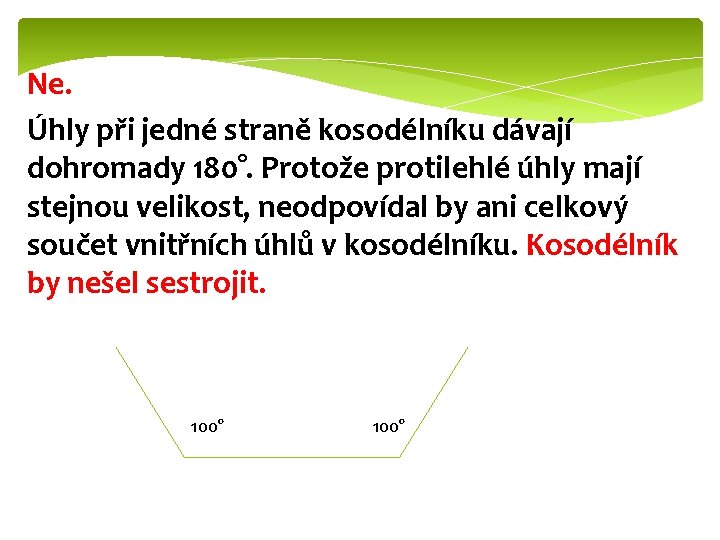 Ne.

Úhly při jedné straně kosodélníku dávají dohromady 180°. Protože protilehlé úhly mají stejnou velikost, neodpovídal by ani celkový součet vnitřních úhlů v kosodélníku. Kosodélník by nešel sestrojit.

100°

100°